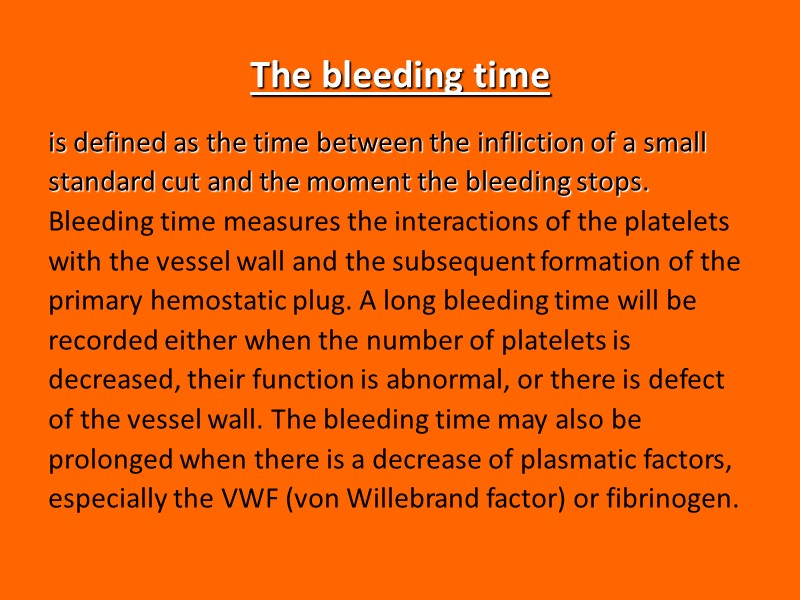 The bleeding time

is defined as the time between the infliction of a small standard cut and the moment the bleeding stops. Bleeding time measures the interactions of the platelets with the vessel wall and the subsequent formation of the primary hemostatic plug. A long bleeding time will be recorded either when the number of platelets is decreased, their function is abnormal, or there is defect of the vessel wall. The bleeding time may also be prolonged when there is a decrease of plasmatic factors, especially the VWF (von Willebrand factor) or fibrinogen.